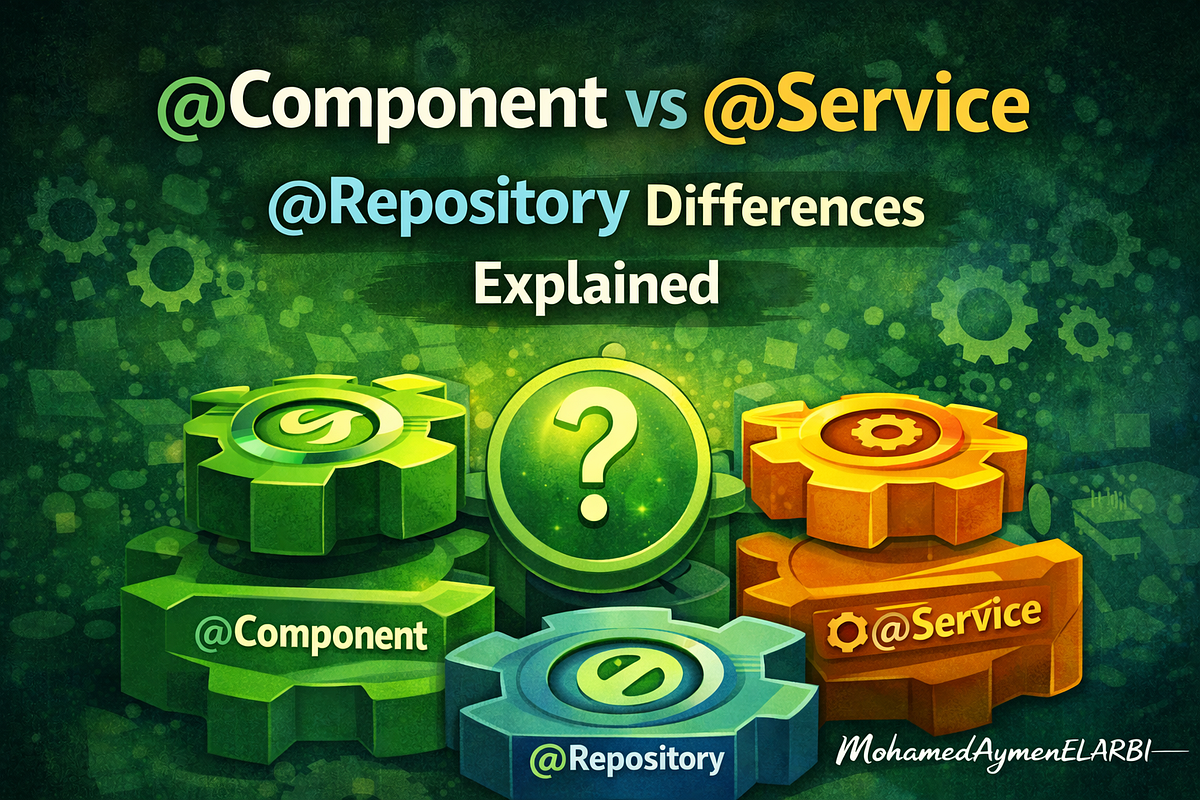 @Component vs @Service

@Repository Differences

Explained

?

@Component

@Service

@Repository

MohamedAymenELARBI